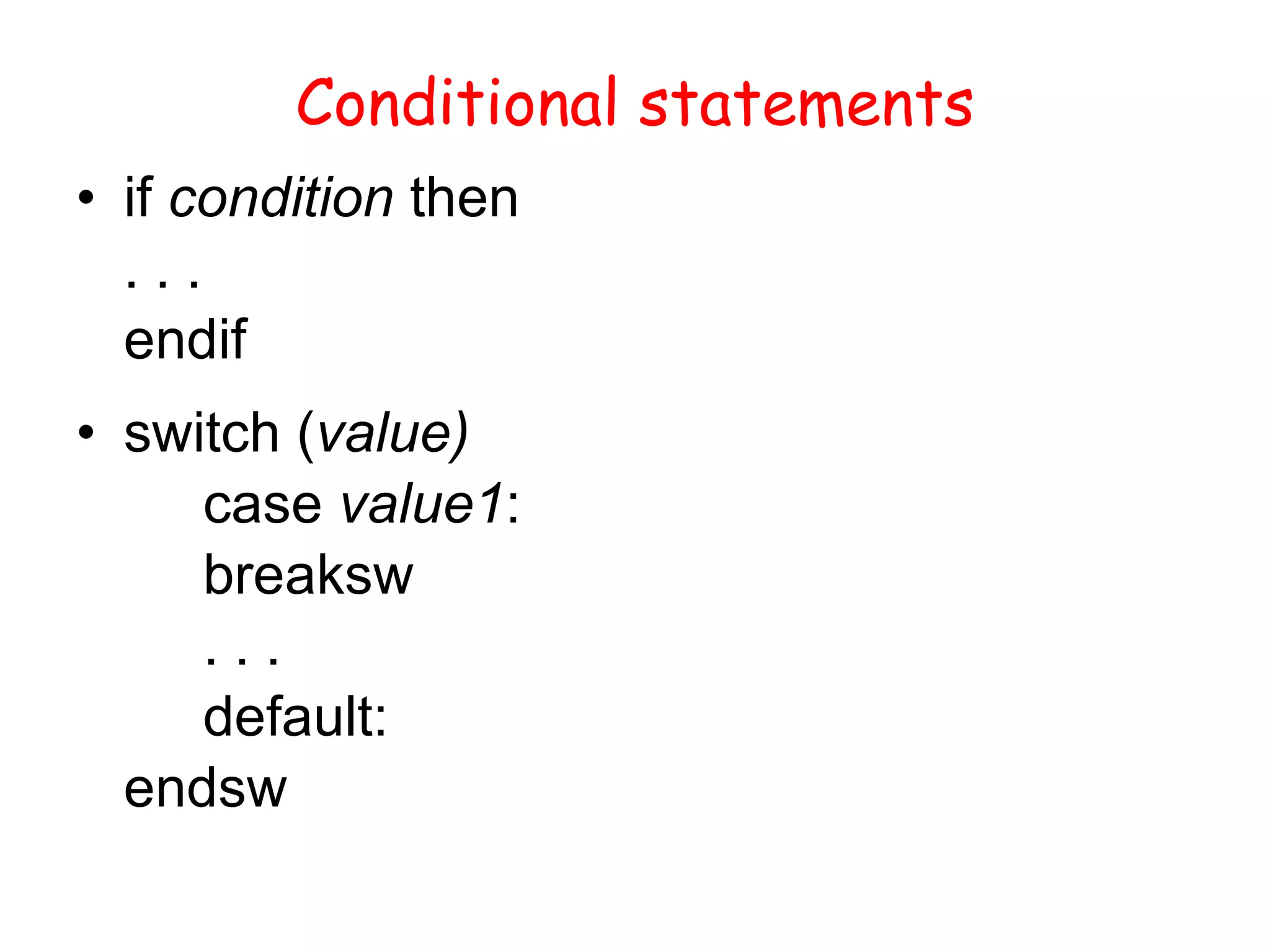 Conditional statements

• if condition then
. . .
endif

• switch (value)
case value1:
breaksw
. . .
default:
endsw